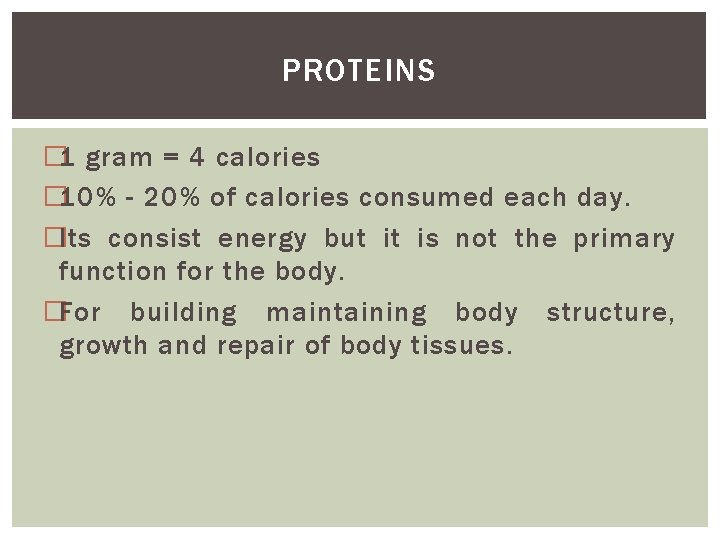 PROTEINS

1 gram = 4 calories

10% - 20% of calories consumed each day.

Its consist energy but it is not the primary function for the body.

For building maintaining body structure, growth and repair of body tissues.